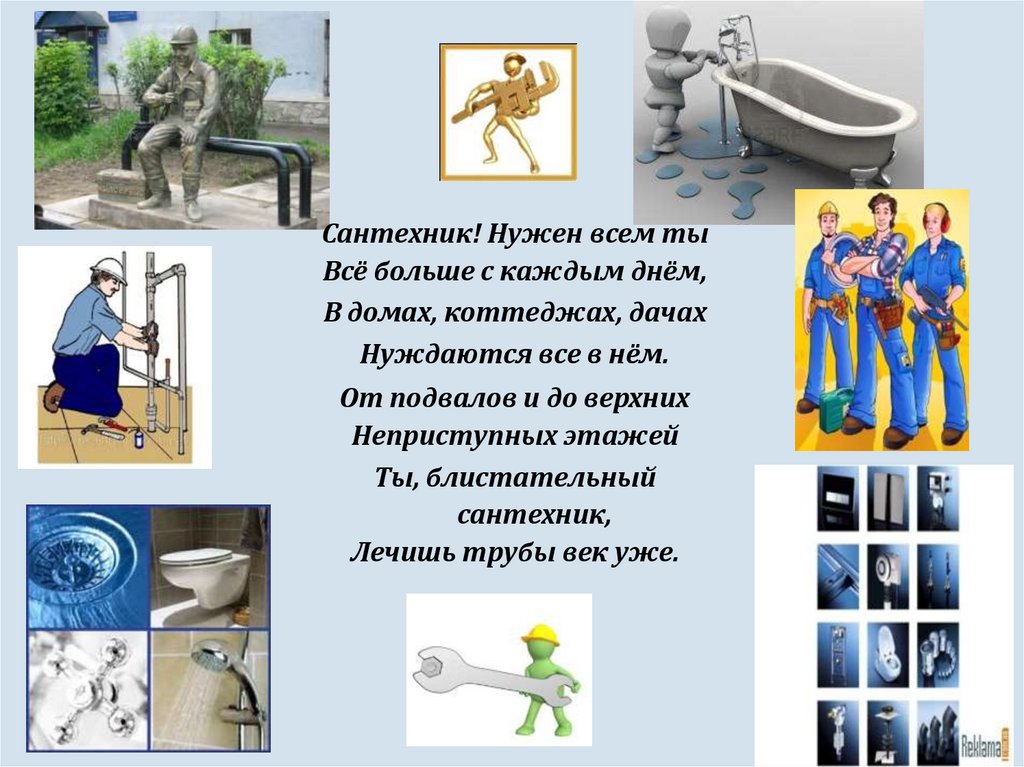 Сантехник! Нужен всем ты
Всё больше с каждым днём,
В домах, коттеджах, дачах
Нуждаются все в нём.
От подвалов и до верхних
Неприступных этажей
Ты, блистательный
сантехник,
Лечишь трубы век уже.

Reklama